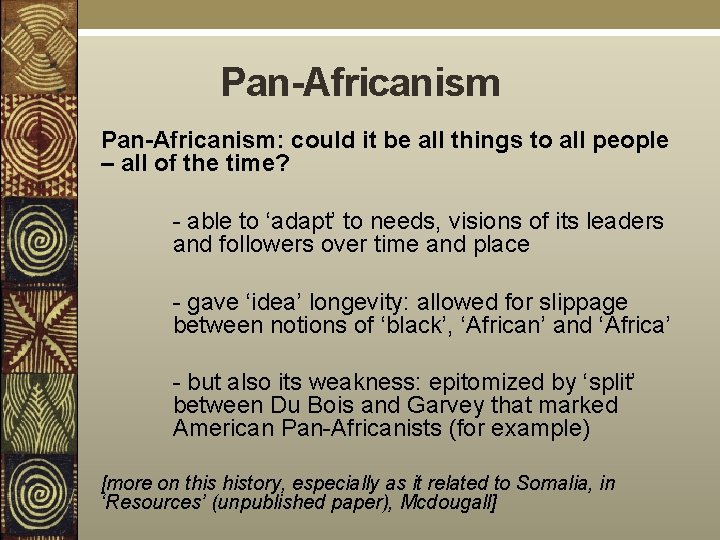 Pan-Africanism

Pan-Africanism: could it be all things to all people – all of the time?

- able to ‘adapt’ to needs, visions of its leaders and followers over time and place

- gave ‘idea’ longevity: allowed for slippage between notions of ‘black’, ‘African’ and ‘Africa’

- but also its weakness: epitomized by ‘split’ between Du Bois and Garvey that marked American Pan-Africanists (for example)

[more on this history, especially as it related to Somalia, in ‘Resources’ (unpublished paper), Mcdougall]